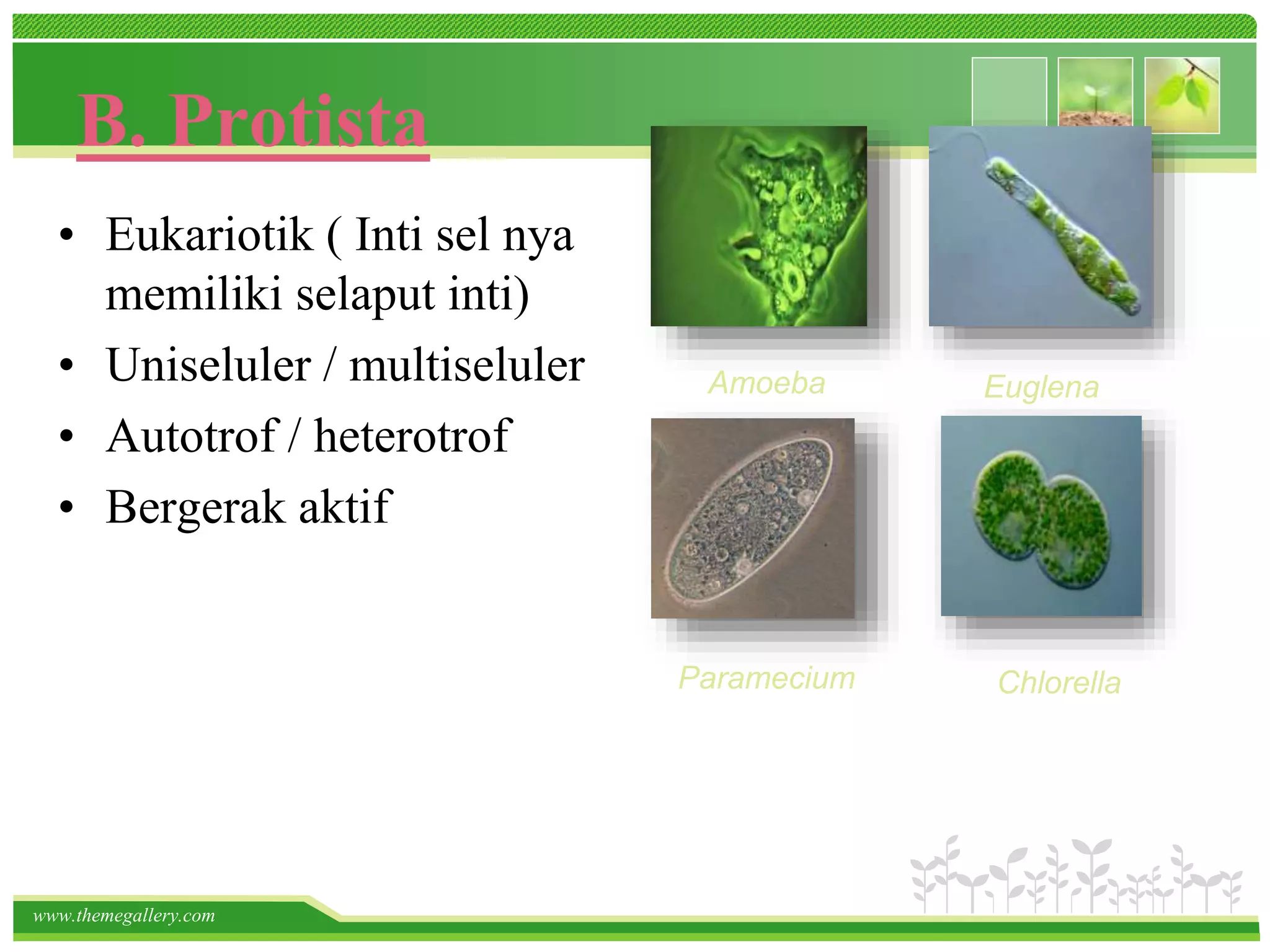 B. Protista

• Eukariotik ( Inti sel nya memiliki selaput inti)
• Uniseluler / multiseluler
• Autotrof / heterotrof
• Bergerak aktif

Amoeba

Euglena

Paramecium

Chlorella

www.themegallery.com